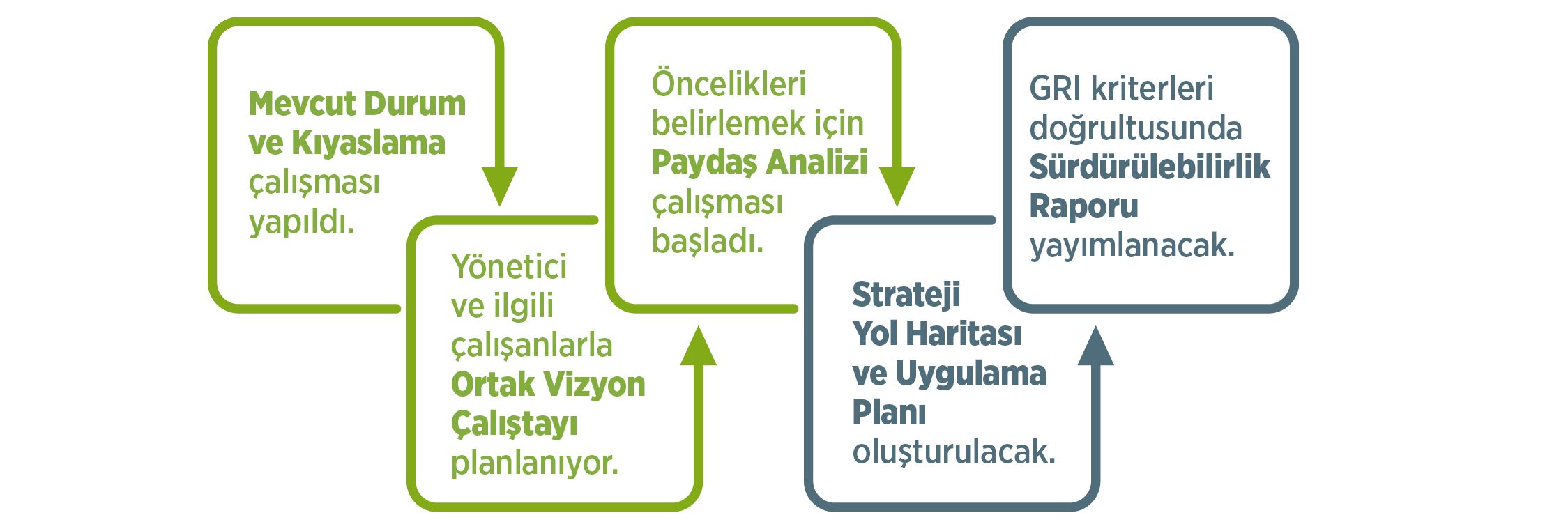 Mevcut Durum ve Kıyaslama çalışması yapıldı.

Yönetici ve ilgili çalışanlarla Ortak Vizyon Çalıştayı planlanıyor.

Öncelikleri belirlemek için Paydaş Analizi çalışması başladı.

Strateji Yol Haritası ve Uygulama Planı oluşturulacak.

GRI kriterleri doğrultusunda Sürdürülebilirlik Raporu yayımlanacak.